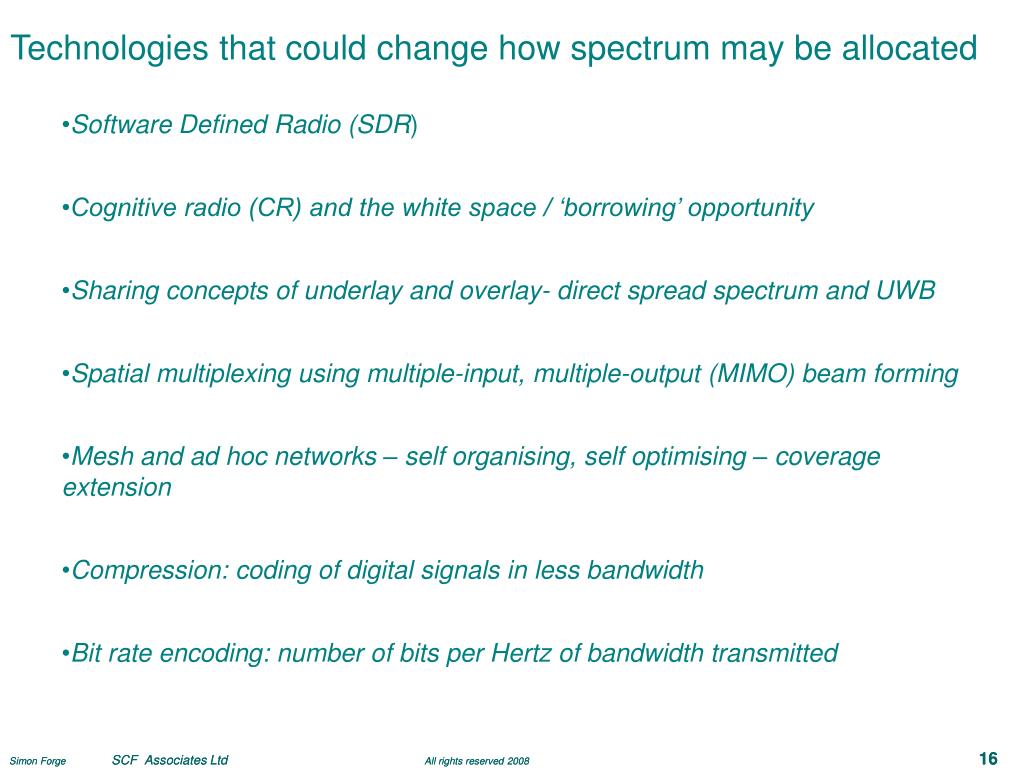 Technologies that could change how spectrum may be allocated

•Software Defined Radio (SDR)

•Cognitive radio (CR) and the white space / ‘borrowing’ opportunity

•Sharing concepts of underlay and overlay- direct spread spectrum and UWB

•Spatial multiplexing using multiple-input, multiple-output (MIMO) beam forming

•Mesh and ad hoc networks – self organising, self optimising – coverage extension

•Compression: coding of digital signals in less bandwidth

•Bit rate encoding: number of bits per Hertz of bandwidth transmitted

Simon Forge SCF Associates Ltd All rights reserved 2008 16